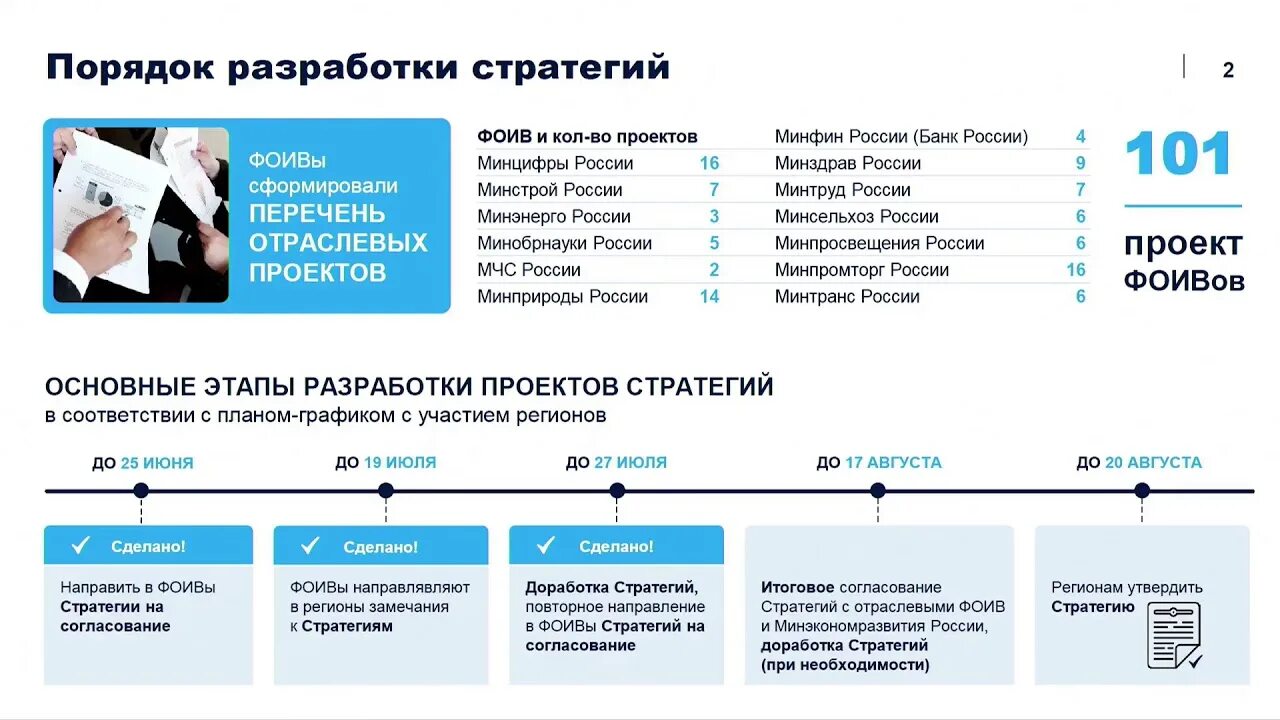 Порядок разработки стратегий

2

ФОИВы сформировали ПЕРЕЧЕНЬ ОТРАСЛЕВЫХ ПРОЕКТОВ

| ФОИВ и кол-во проектов | |
|---|---|
| Минцифры России | 16 |
| Минстрой России | 7 |
| Минэнерго России | 3 |
| Минобрнауки России | 5 |
| МЧС России | 2 |
| Минприроды России | 14 |

| | |
|---|---|
| Минфин России (Банк России) | 4 |
| Минздрав России | 9 |
| Минтруд России | 7 |
| Минсельхоз России | 6 |
| Минпросвещения России | 6 |
| Минпромторг России | 16 |
| Минтранс России | 6 |

101 проект ФОИВов

ОСНОВНЫЕ ЭТАПЫ РАЗРАБОТКИ ПРОЕКТОВ СТРАТЕГИЙ
в соответствии с планом-графиком с участием регионов

ДО 25 ИЮНЯ
Сделано!
Направить в ФОИВы Стратегии на согласование

ДО 19 ИЮЛЯ
Сделано!
ФОИВы направлявляют в регионы замечания к Стратегиям

ДО 27 ИЮЛЯ
Сделано!
Доработка Стратегий, повторное направление в ФОИВы Стратегий на согласование

ДО 17 АВГУСТА
Итоговое согласование Стратегий с отраслевыми ФОИВ и Минэкономразвития России, доработка Стратегий (при необходимости)

ДО 20 АВГУСТА
Регионам утвердить Стратегию